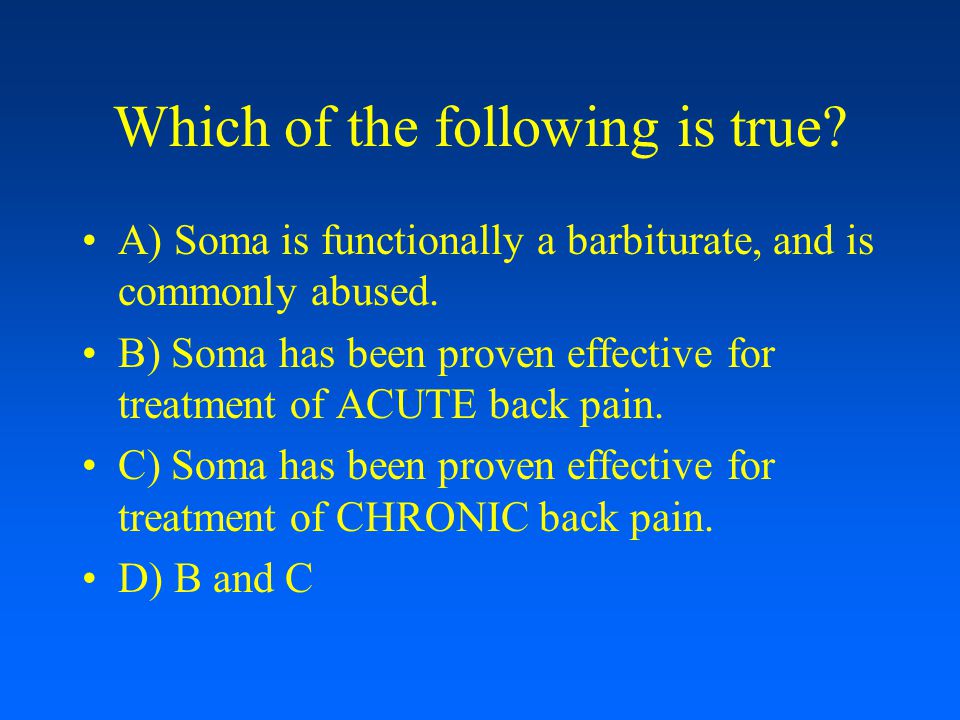 Which of the following is true?

• A) Soma is functionally a barbiturate, and is commonly abused.

• B) Soma has been proven effective for treatment of ACUTE back pain.

• C) Soma has been proven effective for treatment of CHRONIC back pain.

• D) B and C